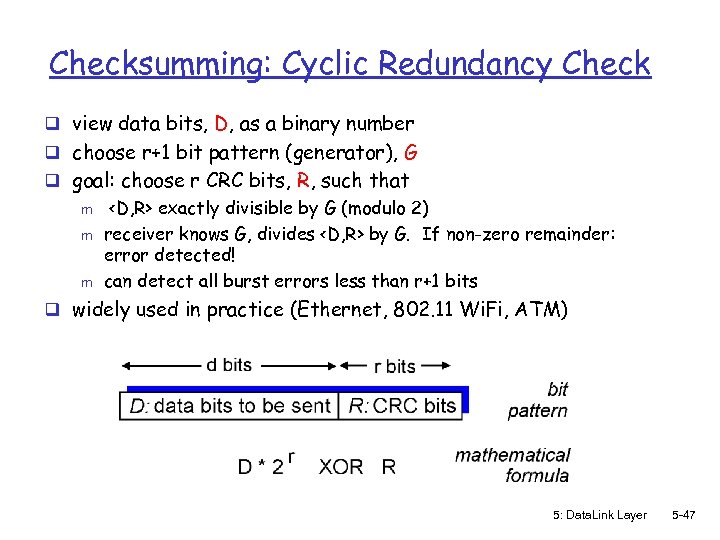 Checksumming: Cyclic Redundancy Check

❑ view data bits, D, as a binary number
❑ choose r+1 bit pattern (generator), G
❑ goal: choose r CRC bits, R, such that
m <D,R> exactly divisible by G (modulo 2)
m receiver knows G, divides <D,R> by G. If non-zero remainder: error detected!
m can detect all burst errors less than r+1 bits
❑ widely used in practice (Ethernet, 802.11 WiFi, ATM)

d bits

r bits

D: data bits to be sent

R: CRC bits

bit pattern

$D * 2^r$ XOR R

mathematical formula

5: DataLink Layer 5-47